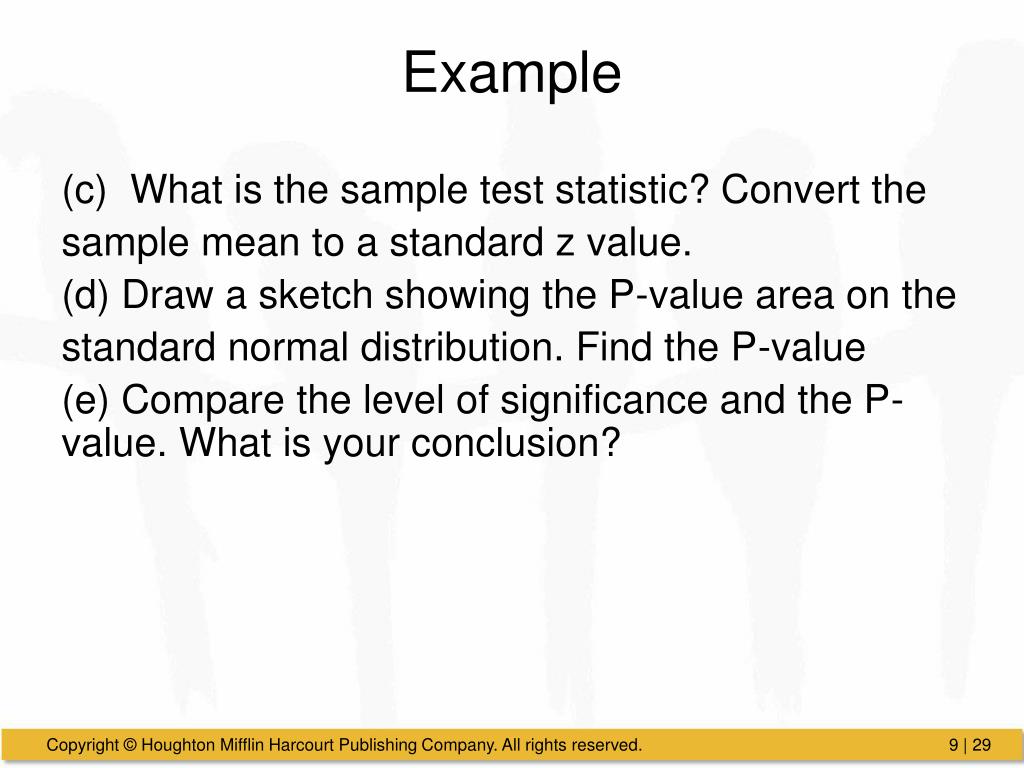 Example

(c) What is the sample test statistic? Convert the sample mean to a standard z value.
(d) Draw a sketch showing the P-value area on the standard normal distribution. Find the P-value
(e) Compare the level of significance and the P-value. What is your conclusion?

Copyright © Houghton Mifflin Harcourt Publishing Company. All rights reserved.

9 | 29